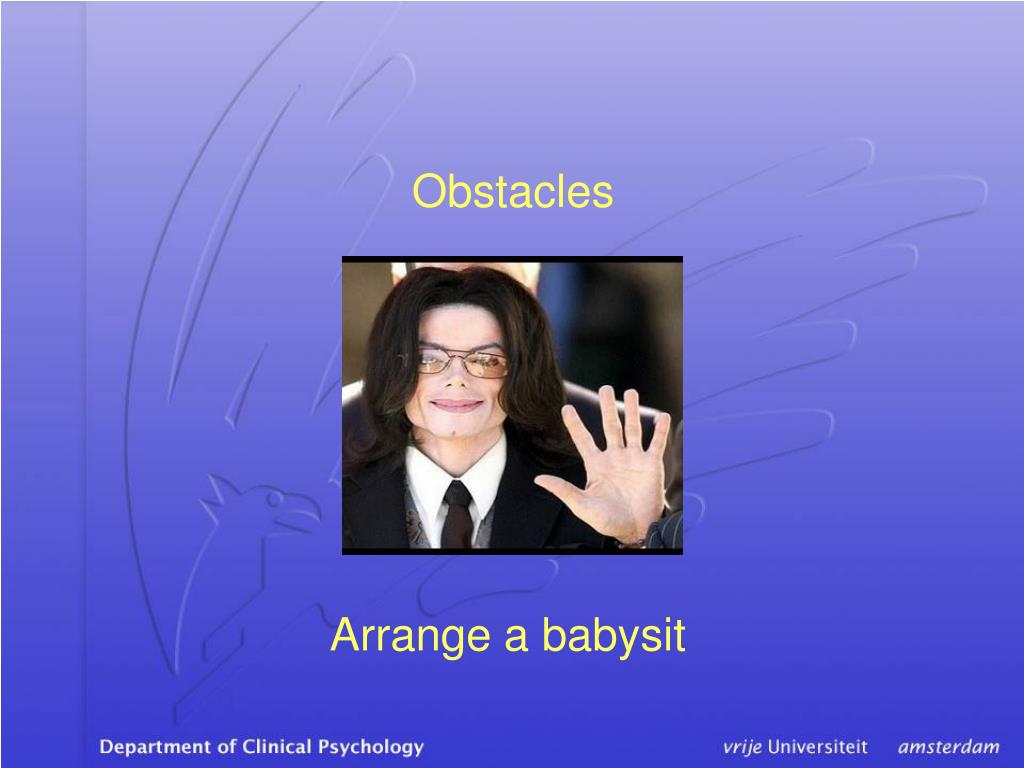 Obstacles

Arrange a babysit

Department of Clinical Psychology

vrije Universiteit amsterdam